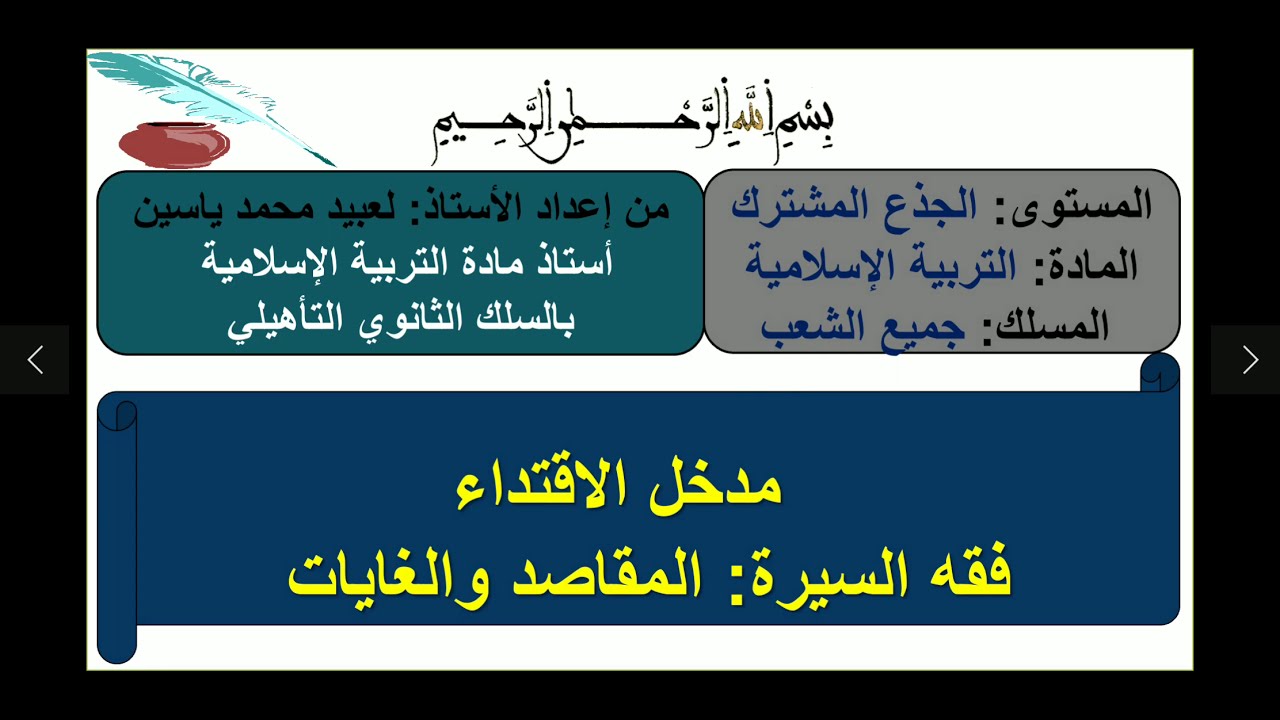 بسم الله الرحمن الرحيم

المستوى: الجذع المشترك
المادة: التربية الإسلامية
المسلك: جميع الشعب

من إعداد الأستاذ: لعبيد محمد ياسين
أستاذ مادة التربية الإسلامية
بالسلك الثانوي التأهيلي

مدخل الاقتداء
فقه السيرة: المقاصد والغايات